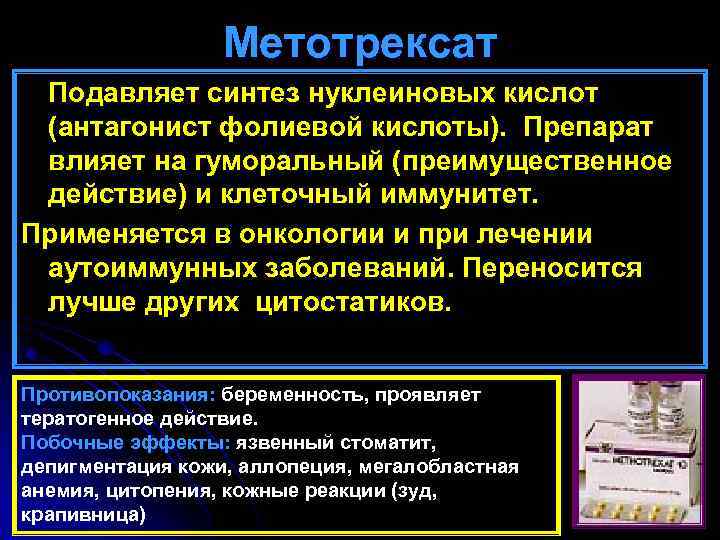 Метотрексат

Подавляет синтез нуклеиновых кислот (антагонист фолиевой кислоты). Препарат влияет на гуморальный (преимущественное действие) и клеточный иммунитет.

Применяется в онкологии и при лечении аутоиммунных заболеваний. Переносится лучше других цитостатиков.

Противопоказания: беременность, проявляет тератогенное действие.
Побочные эффекты: язвенный стоматит, депигментация кожи, аллопеция, мегалобластная анемия, цитопения, кожные реакции (зуд, крапивница)

МЕТОТРЕКСАТ